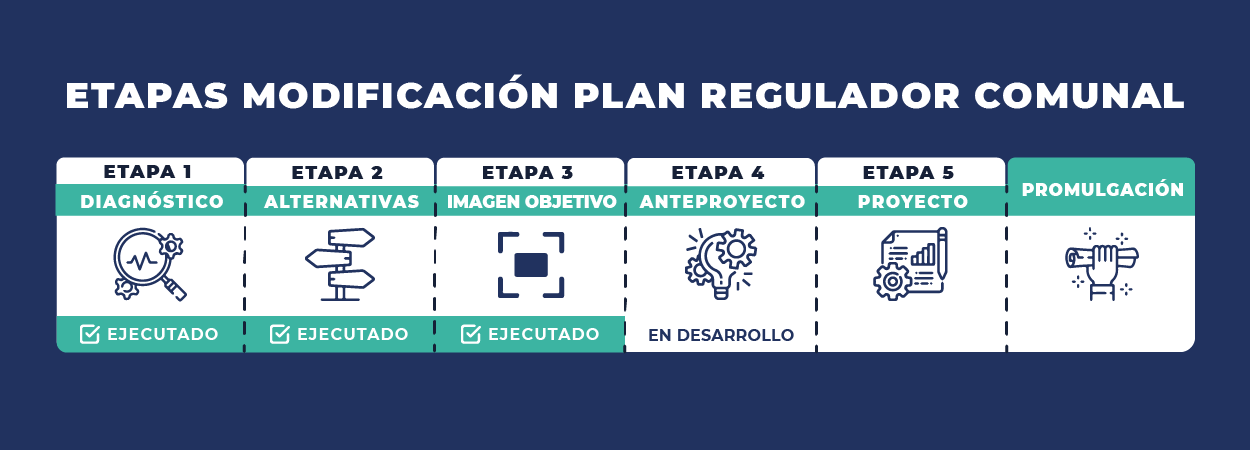 ETAPAS MODIFICACIÓN PLAN REGULADOR COMUNAL

ETAPA 1
DIAGNÓSTICO
EJECUTADO

ETAPA 2
ALTERNATIVAS
EJECUTADO

ETAPA 3
IMAGEN OBJETIVO
EJECUTADO

ETAPA 4
ANTEPROYECTO
EN DESARROLLO

ETAPA 5
PROYECTO

PROMULGACIÓN